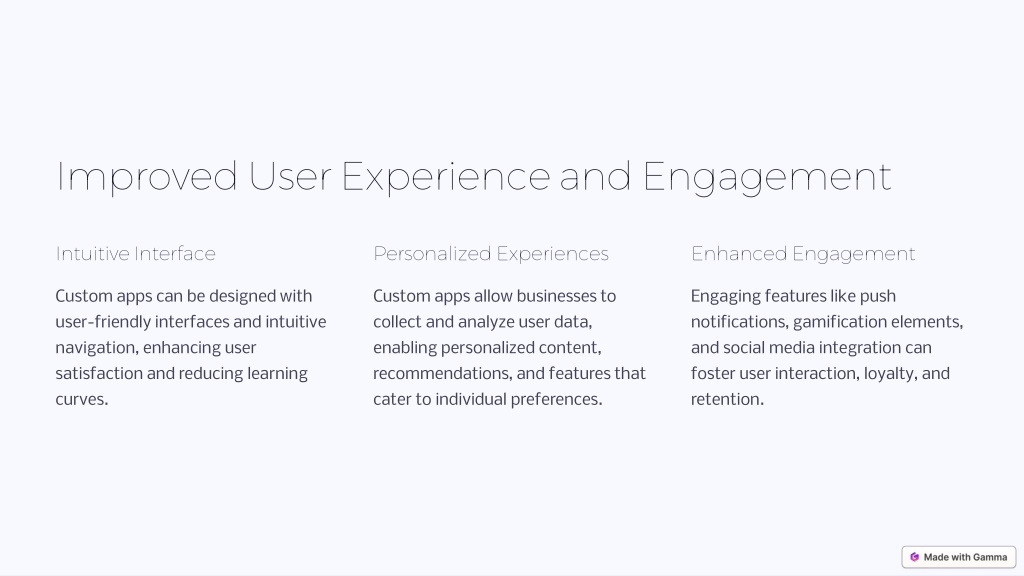 Improved User Experience and Engagement

Intuitive Interface

Custom apps can be designed with user-friendly interfaces and intuitive navigation, enhancing user satisfaction and reducing learning curves.

Personalized Experiences

Custom apps allow businesses to collect and analyze user data, enabling personalized content, recommendations, and features that cater to individual preferences.

Enhanced Engagement

Engaging features like push notifications, gamification elements, and social media integration can foster user interaction, loyalty, and retention.

Made with Gamma